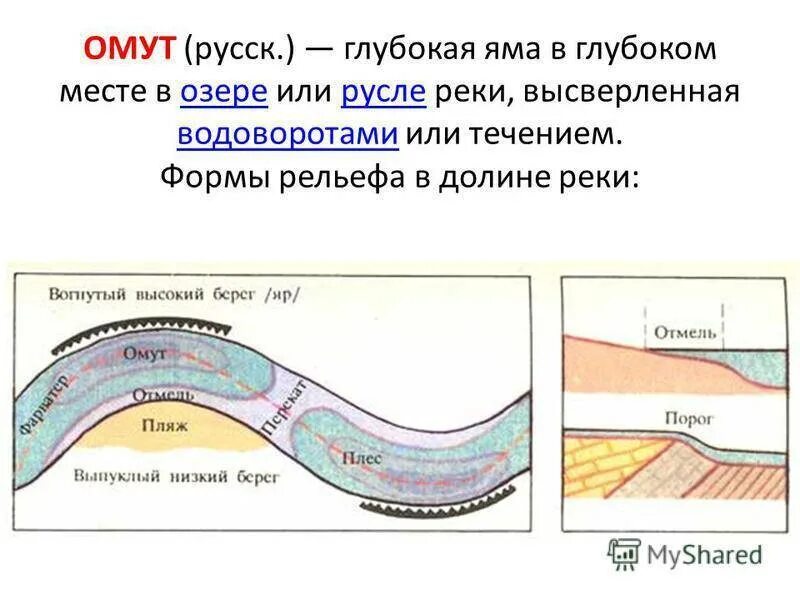 ОМУТ (русск.) — глубокая яма в глубоком месте в озере или русле реки, высверленная водоворотами или течением.
Формы рельефа в долине реки:

Вогнутый высокий берег /яр/
Омут
Фарватер
Отмель
Пляж
Перекат
Плес
Выпуклый низкий берег

Отмель
Порог

MyShared